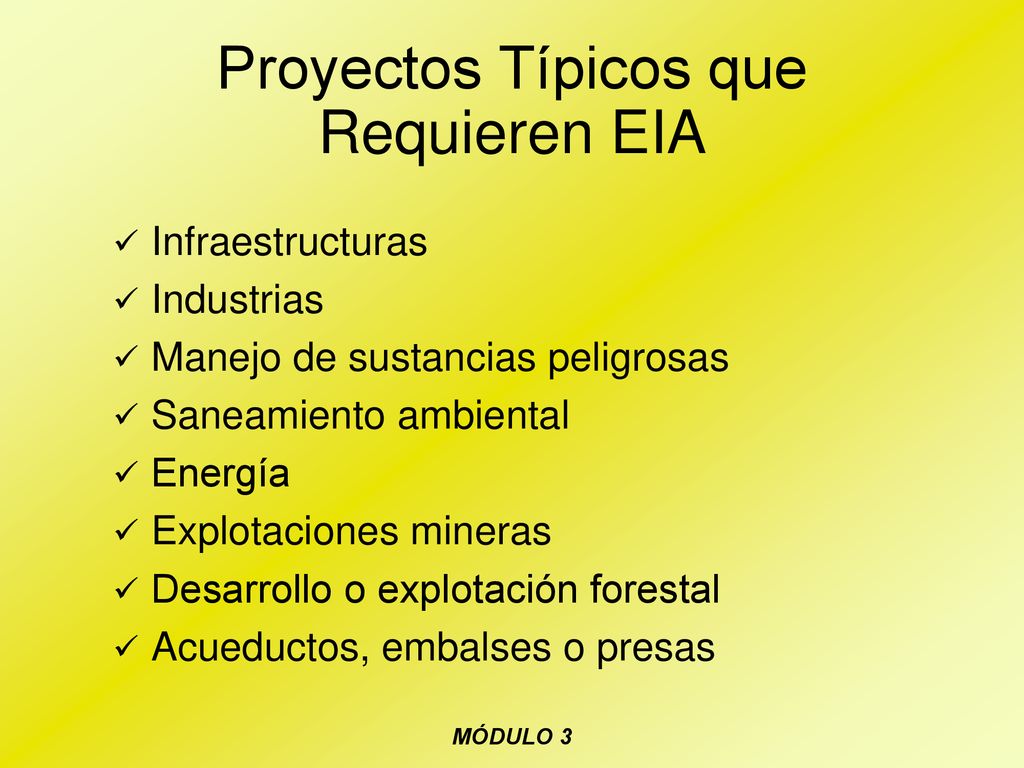 Proyectos Típicos que Requieren EIA

✓ Infraestructuras
✓ Industrias
✓ Manejo de sustancias peligrosas
✓ Saneamiento ambiental
✓ Energía
✓ Explotaciones mineras
✓ Desarrollo o explotación forestal
✓ Acueductos, embalses o presas

MÓDULO 3